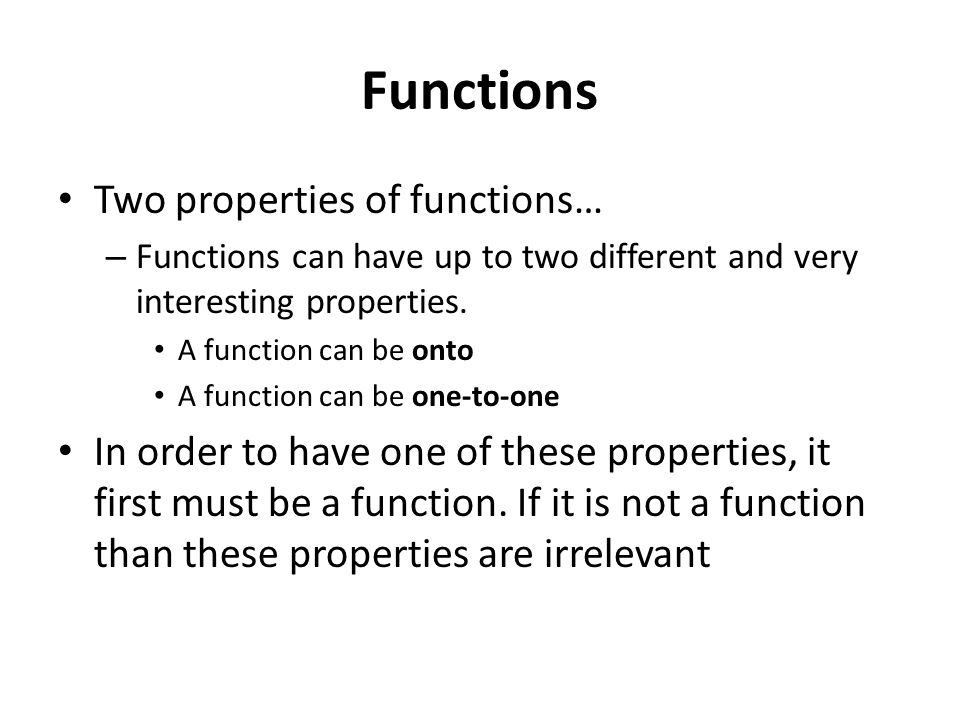 Functions

• Two properties of functions…
  – Functions can have up to two different and very interesting properties.
    • A function can be onto
    • A function can be one-to-one
• In order to have one of these properties, it first must be a function. If it is not a function than these properties are irrelevant